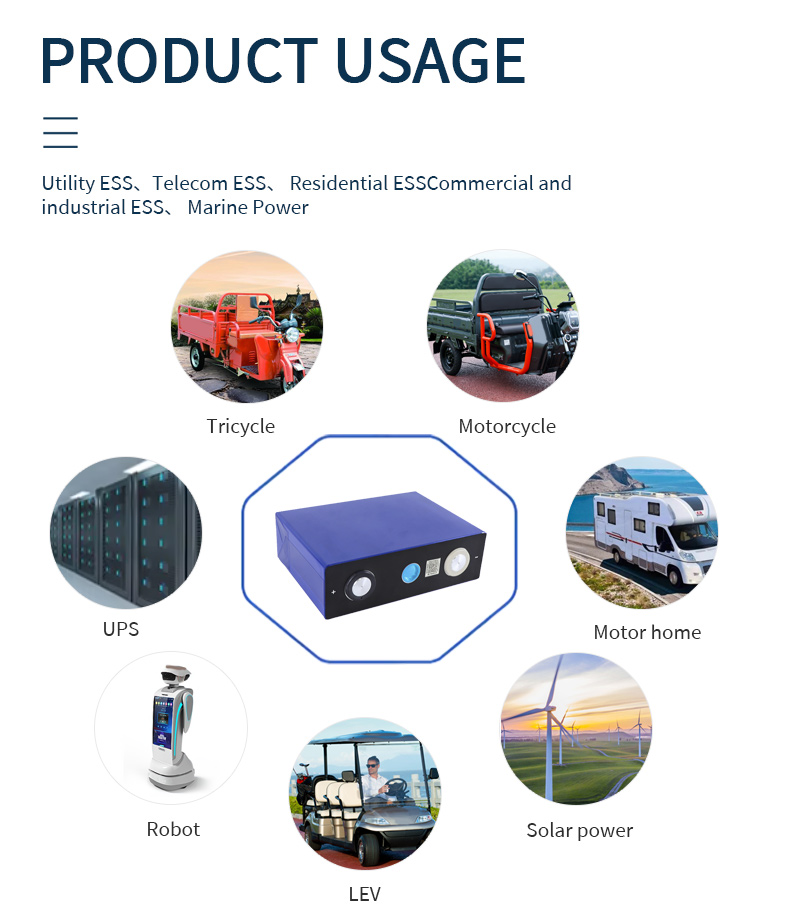 PRODUCT USAGE

Utility ESS、Telecom ESS、 Residential ESSCommercial and industrial ESS、 Marine Power

Tricycle

Motorcycle

UPS

Motor home

Robot

Solar power

LEV